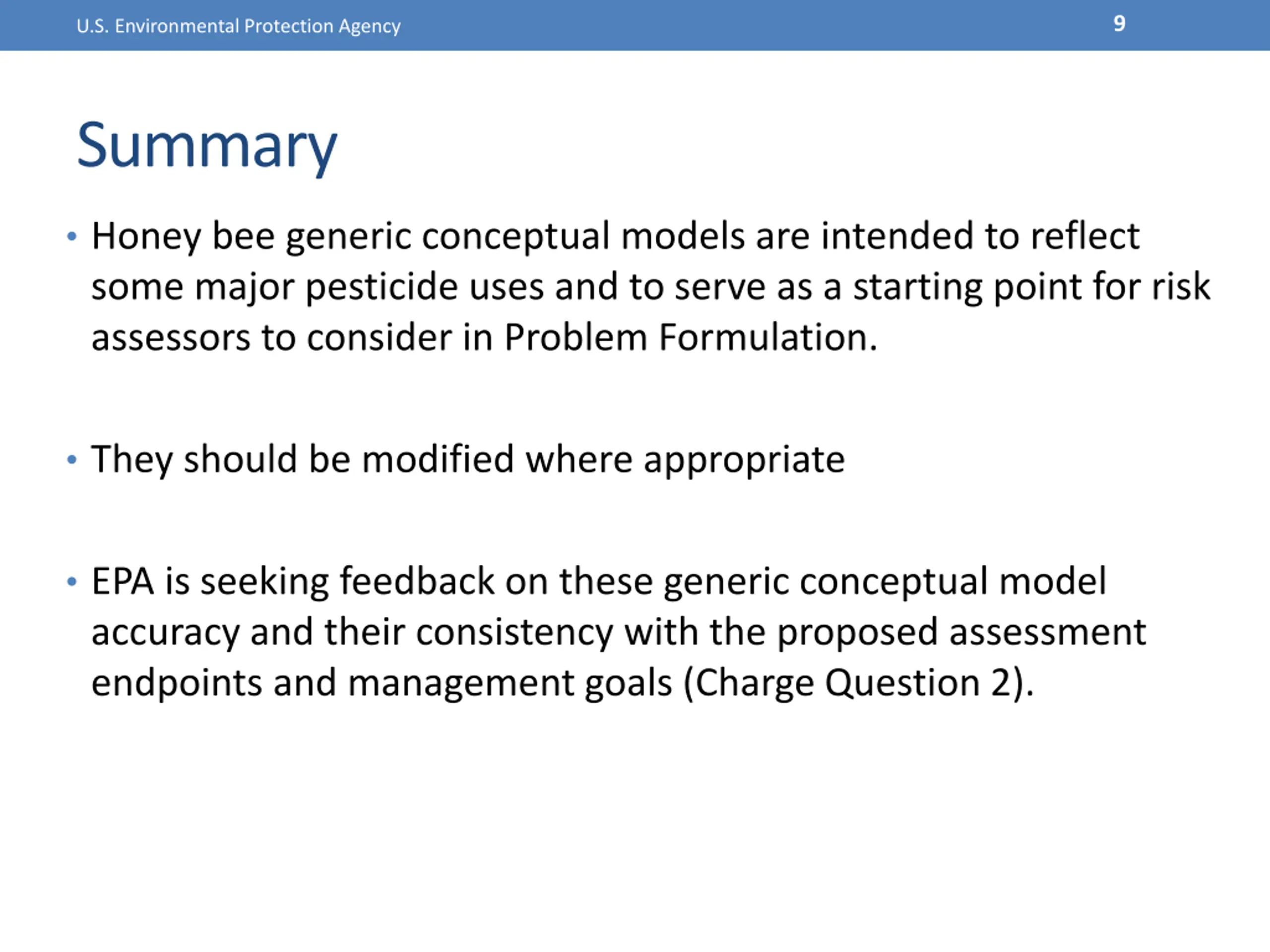 U.S. Environmental Protection Agency 9

Summary

• Honey bee generic conceptual models are intended to reflect some major pesticide uses and to serve as a starting point for risk assessors to consider in Problem Formulation.

• They should be modified where appropriate

• EPA is seeking feedback on these generic conceptual model accuracy and their consistency with the proposed assessment endpoints and management goals (Charge Question 2).